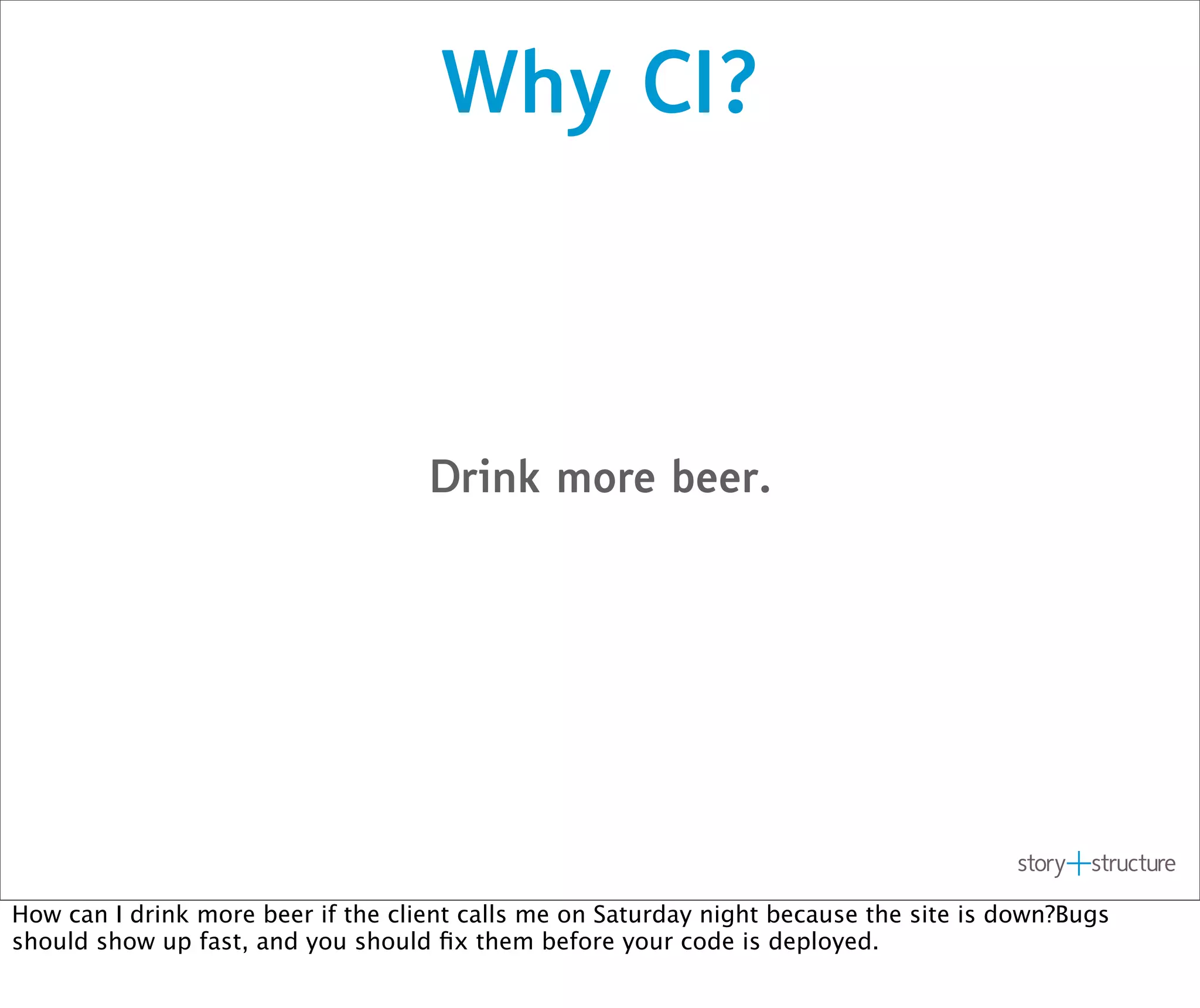 Why CI?

Drink more beer.

story+structure

How can I drink more beer if the client calls me on Saturday night because the site is down?Bugs should show up fast, and you should fix them before your code is deployed.